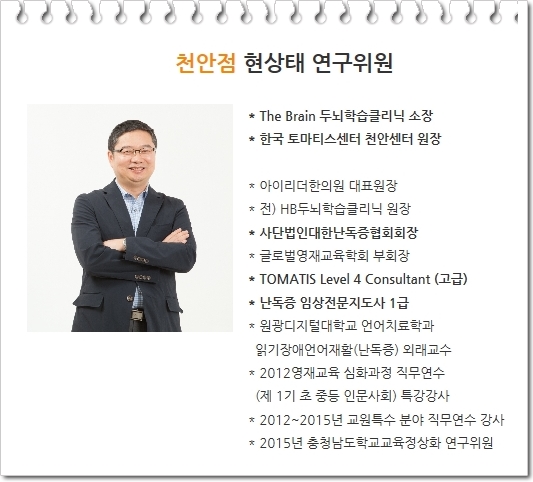 천안점 현상태 연구위원

* The Brain 두뇌학습클리닉 소장
* 한국 토마티스센터 천안센터 원장

* 아이리더한의원 대표원장
* 전) HB두뇌학습클리닉 원장
* 사단법인대한난독증협회회장
* 글로벌영재교육학회 부회장
* TOMATIS Level 4 Consultant (고급)
* 난독증 임상전문지도사 1급
* 원광디지털대학교 언어치료학과 읽기장애언어재활(난독증) 외래교수
* 2012영재교육 심화과정 직무연수 (제 1기 초 중등 인문사회) 특강강사
* 2012~2015년 교원특수 분야 직무연수 강사
* 2015년 충청남도학교교육정상화 연구위원